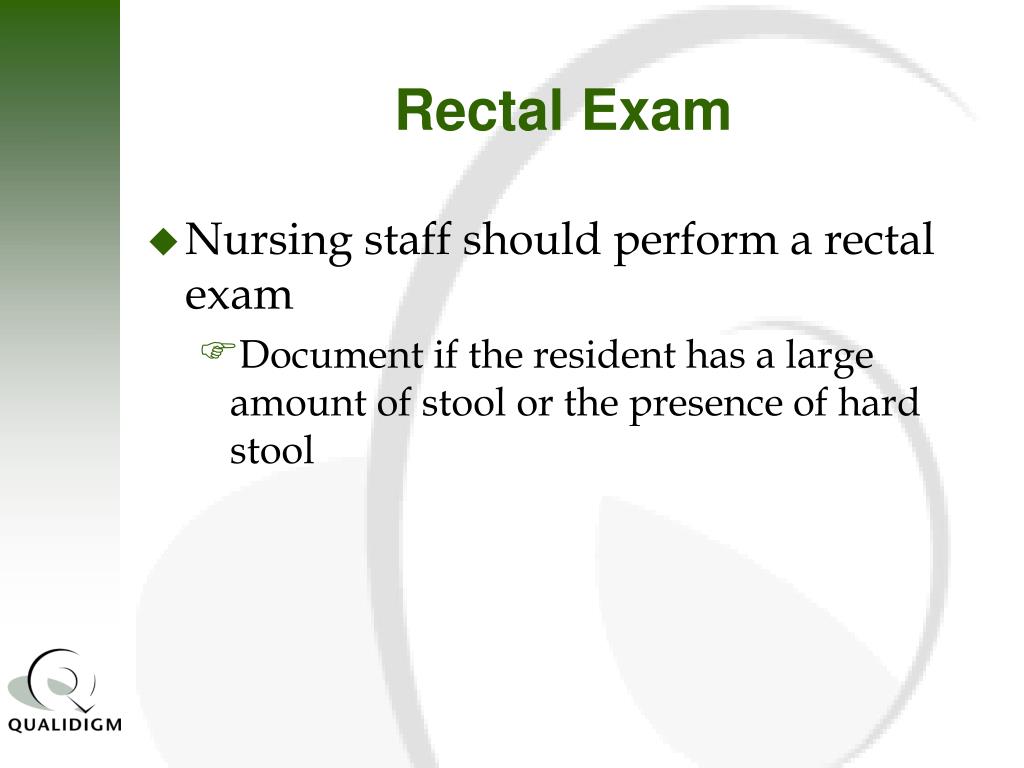 Rectal Exam

Nursing staff should perform a rectal exam

Document if the resident has a large amount of stool or the presence of hard stool

QUALIDIGM